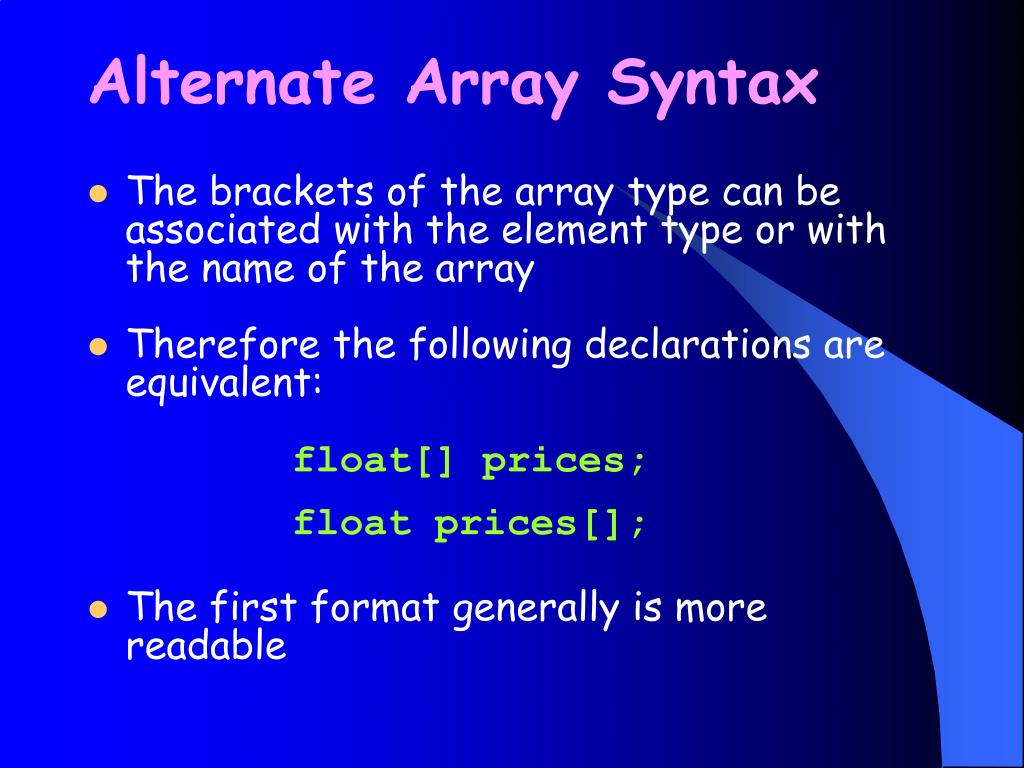 Alternate Array Syntax

The brackets of the array type can be associated with the element type or with the name of the array

Therefore the following declarations are equivalent:

float[] prices;

float prices[];

The first format generally is more readable